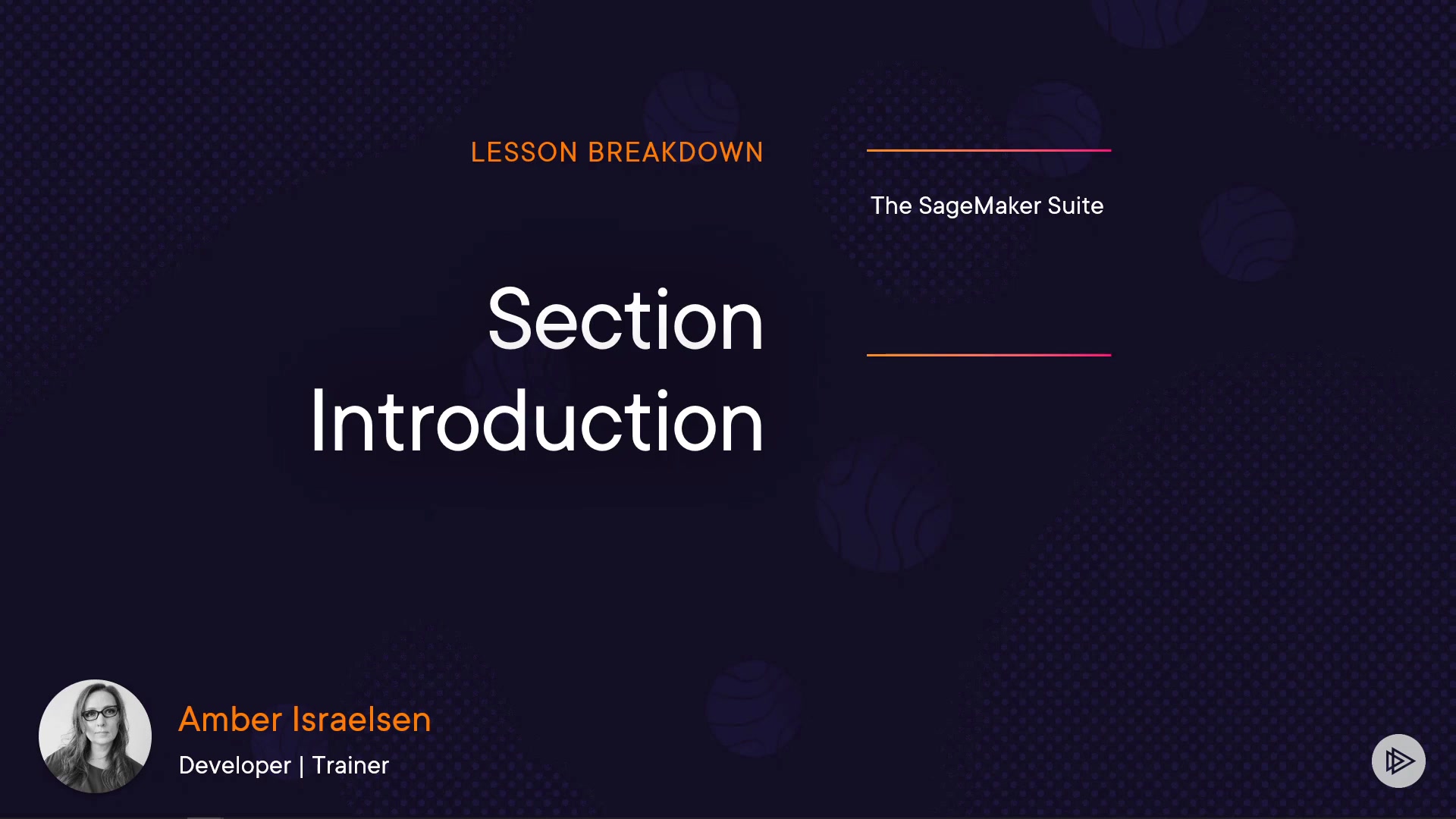 LESSON BREAKDOWN

Section Introduction

The SageMaker Suite

Amber Israelsen
Developer | Trainer